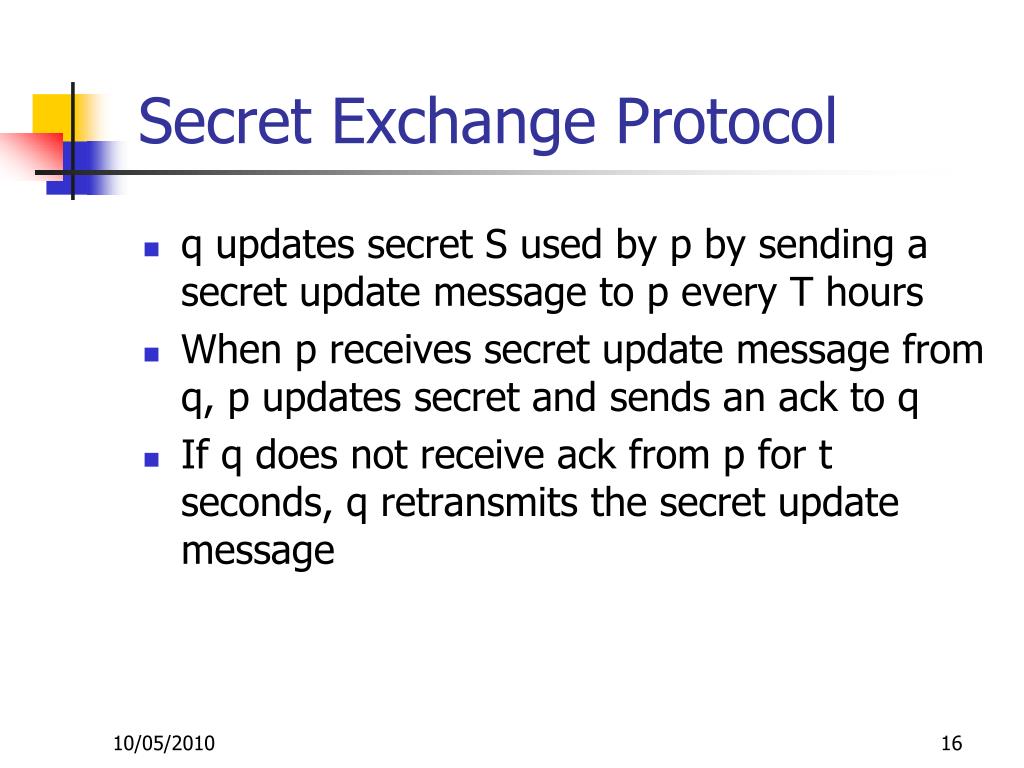 Secret Exchange Protocol

- q updates secret S used by p by sending a secret update message to p every T hours
- When p receives secret update message from q, p updates secret and sends an ack to q
- If q does not receive ack from p for t seconds, q retransmits the secret update message

10/05/2010

16